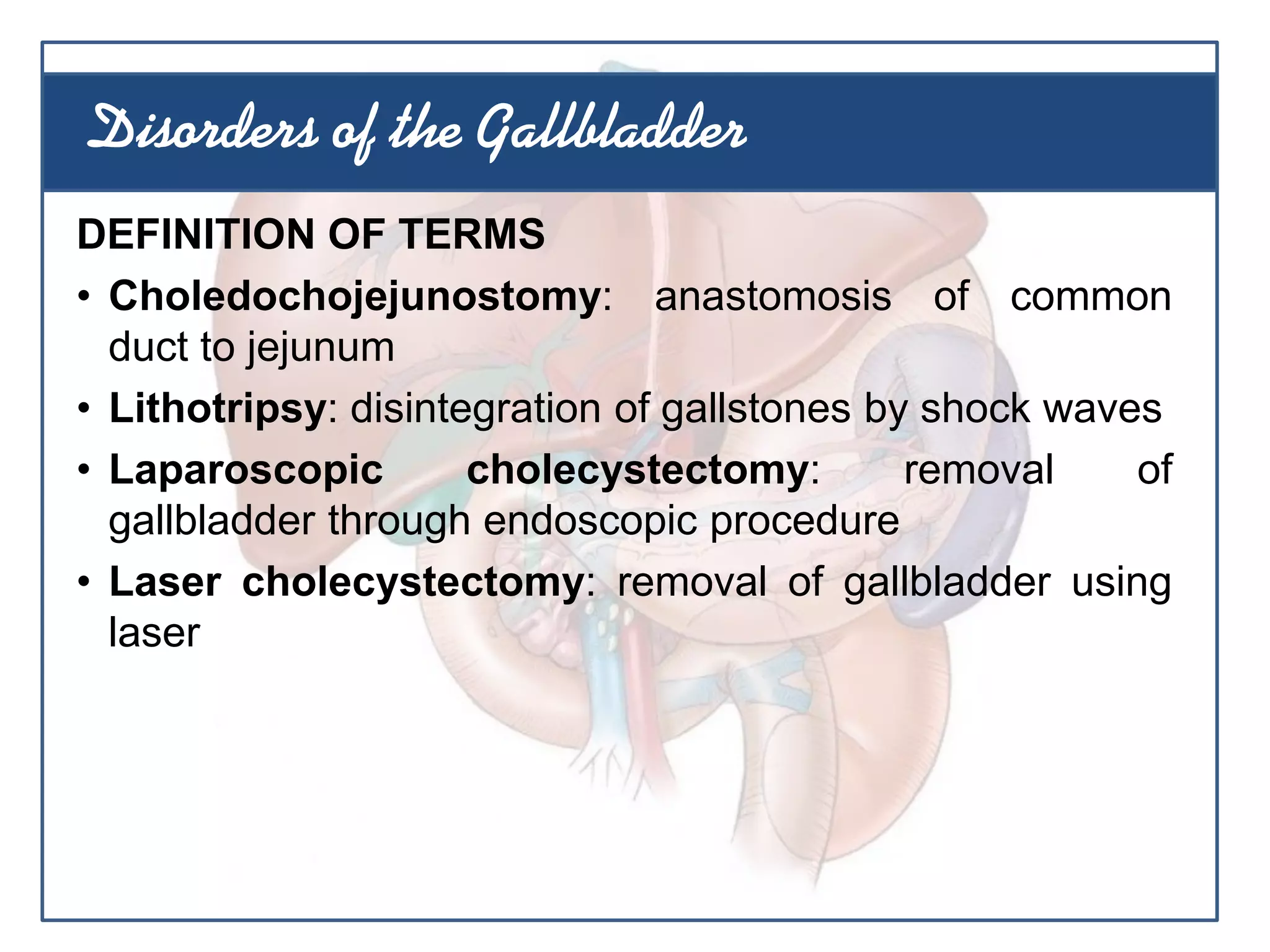 Disorders of the Gallbladder

DEFINITION OF TERMS

• Choledochojejunostomy: anastomosis of common duct to jejunum

• Lithotripsy: disintegration of gallstones by shock waves

• Laparoscopic cholecystectomy: removal of gallbladder through endoscopic procedure

• Laser cholecystectomy: removal of gallbladder using laser